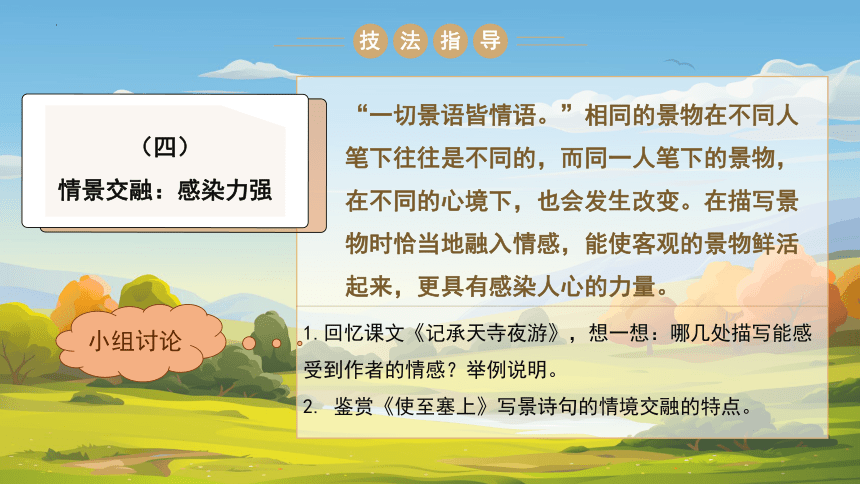 技法指导

（四）
情景交融：感染力强

“一切景语皆情语。”相同的景物在不同人笔下往往是不同的，而同一人笔下的景物，在不同的心境下，也会发生改变。在描写景物时恰当地融入情感，能使客观的景物鲜活起来，更具有感染人心的力量。

小组讨论

1. 回忆课文《记承天寺夜游》，想一想：哪几处描写能感受到作者的情感？举例说明。
2. 鉴赏《使至塞上》写景诗句的情境交融的特点。